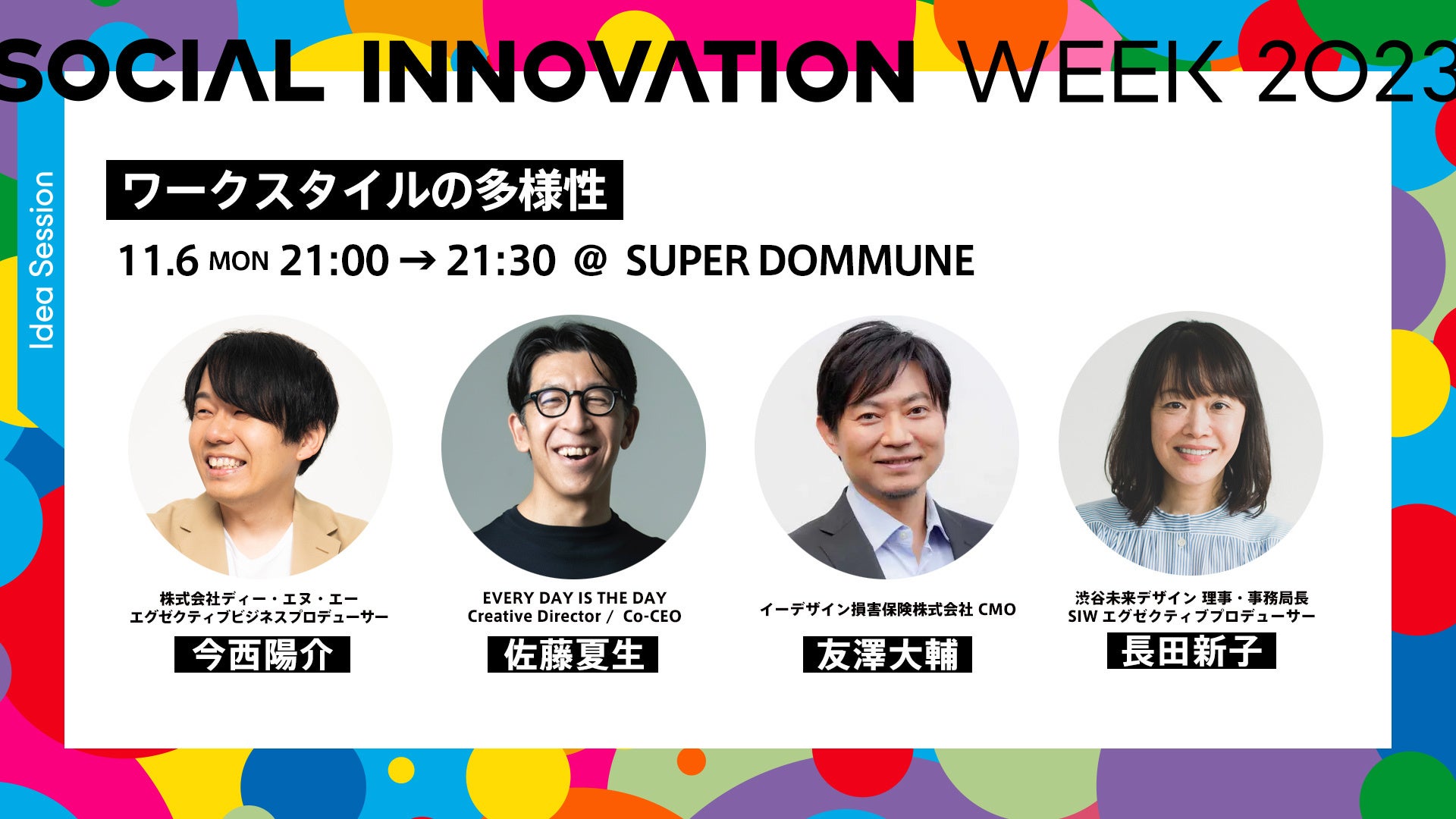 SOCIAL INNOVATION WEEK 2023

Idea Session

ワークスタイルの多様性

11.6 MON 21:00 → 21:30 @ SUPER DOMMUNE

株式会社ディー・エヌ・エー
エグゼクティブビジネスプロデューサー
今西陽介

EVERY DAY IS THE DAY
Creative Director / Co-CEO
佐藤夏生

イーデザイン損害保険株式会社 CMO
友澤大輔

渋谷未来デザイン 理事・事務局長
SIW エグゼクティブプロデューサー
長田新子